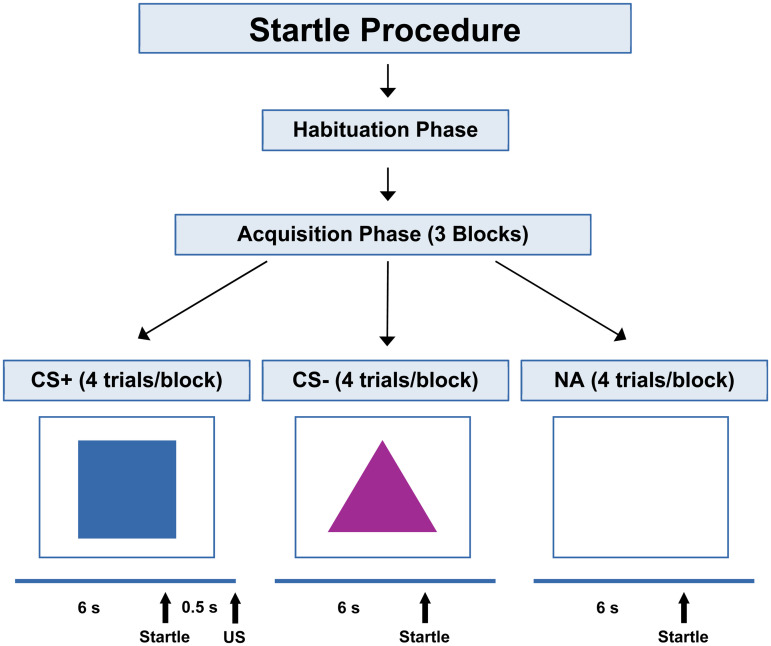 Startle Procedure

Habituation Phase

Acquisition Phase (3 Blocks)

CS+ (4 trials/block)

CS- (4 trials/block)

NA (4 trials/block)

6 s

0.5 s

Startle

US

6 s

Startle

6 s

Startle